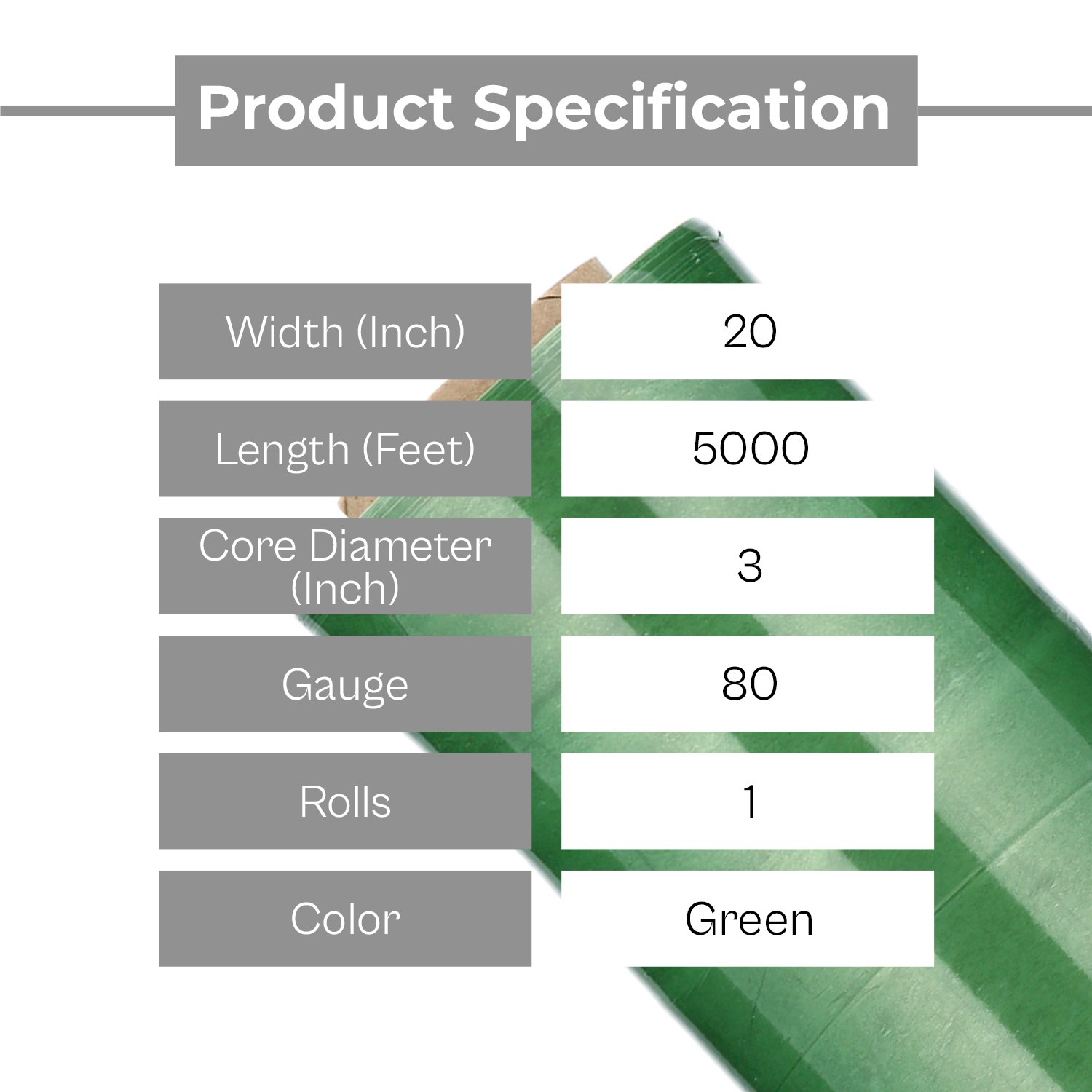 Product Specification

| Width (Inch) | 20 |
|---|---|
| Length (Feet) | 5000 |
| Core Diameter (Inch) | 3 |
| Gauge | 80 |
| Rolls | 1 |
| Color | Green |